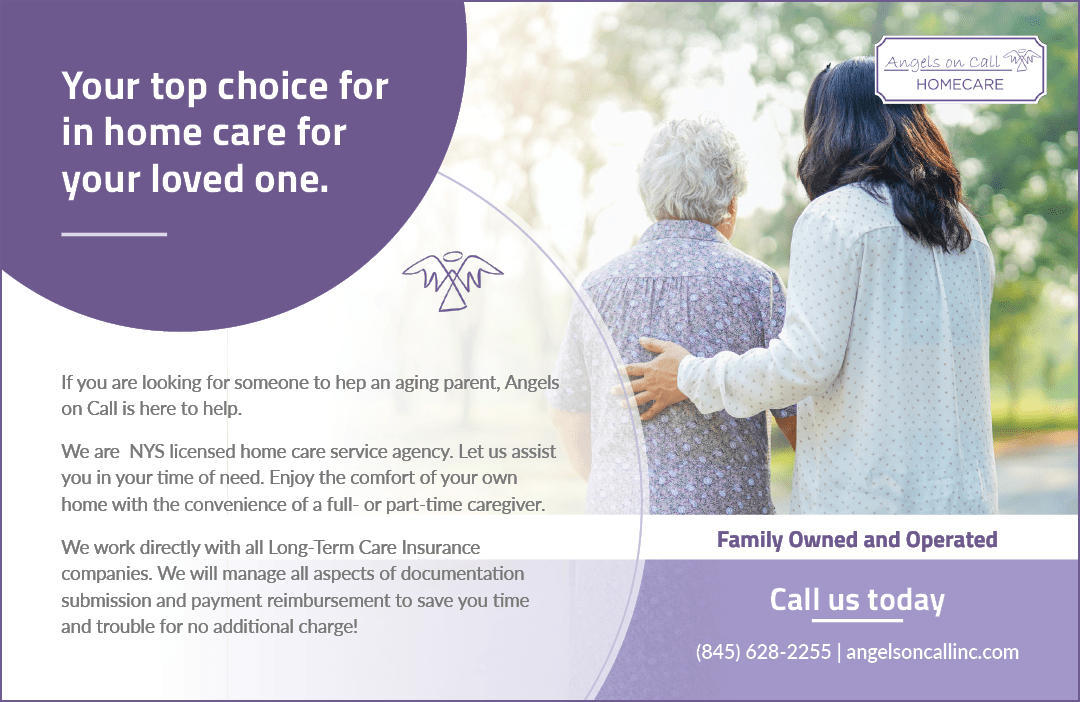 Your top choice for in home care for your loved one.

Angels on Call
HOMECARE

If you are looking for someone to hep an aging parent, Angels on Call is here to help.

We are  NYS licensed home care service agency. Let us assist you in your time of need. Enjoy the comfort of your own home with the convenience of a full- or part-time caregiver.

We work directly with all Long-Term Care Insurance companies. We will manage all aspects of documentation submission and payment reimbursement to save you time and trouble for no additional charge!

Family Owned and Operated

Call us today

(845) 628-2255 | angelsoncallinc.com